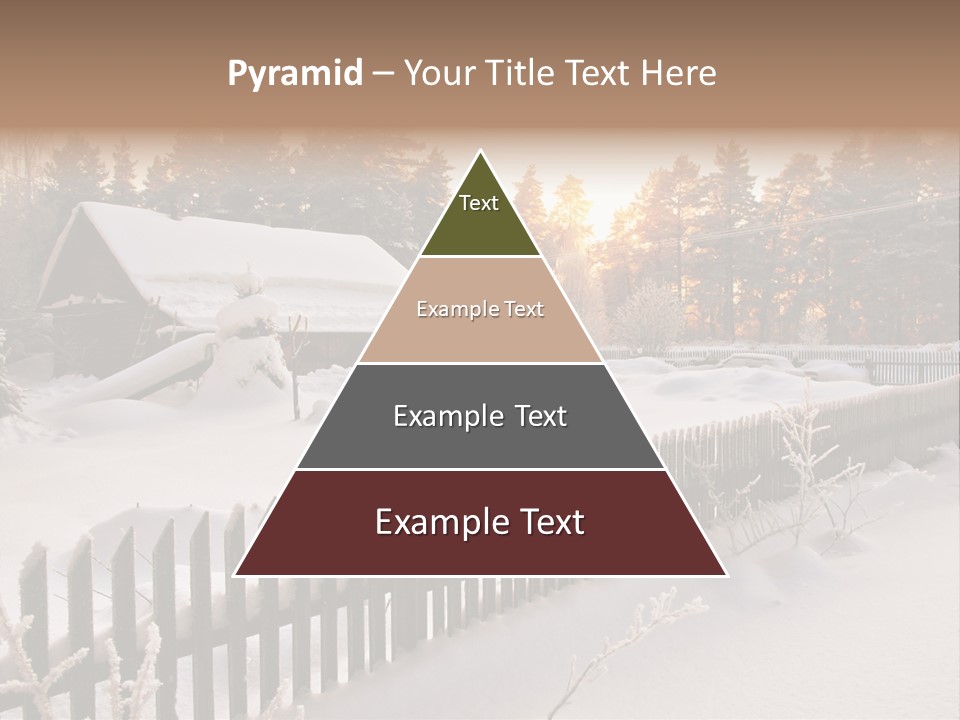 Pyramid – Your Title Text Here

Text

Example Text

Example Text

Example Text